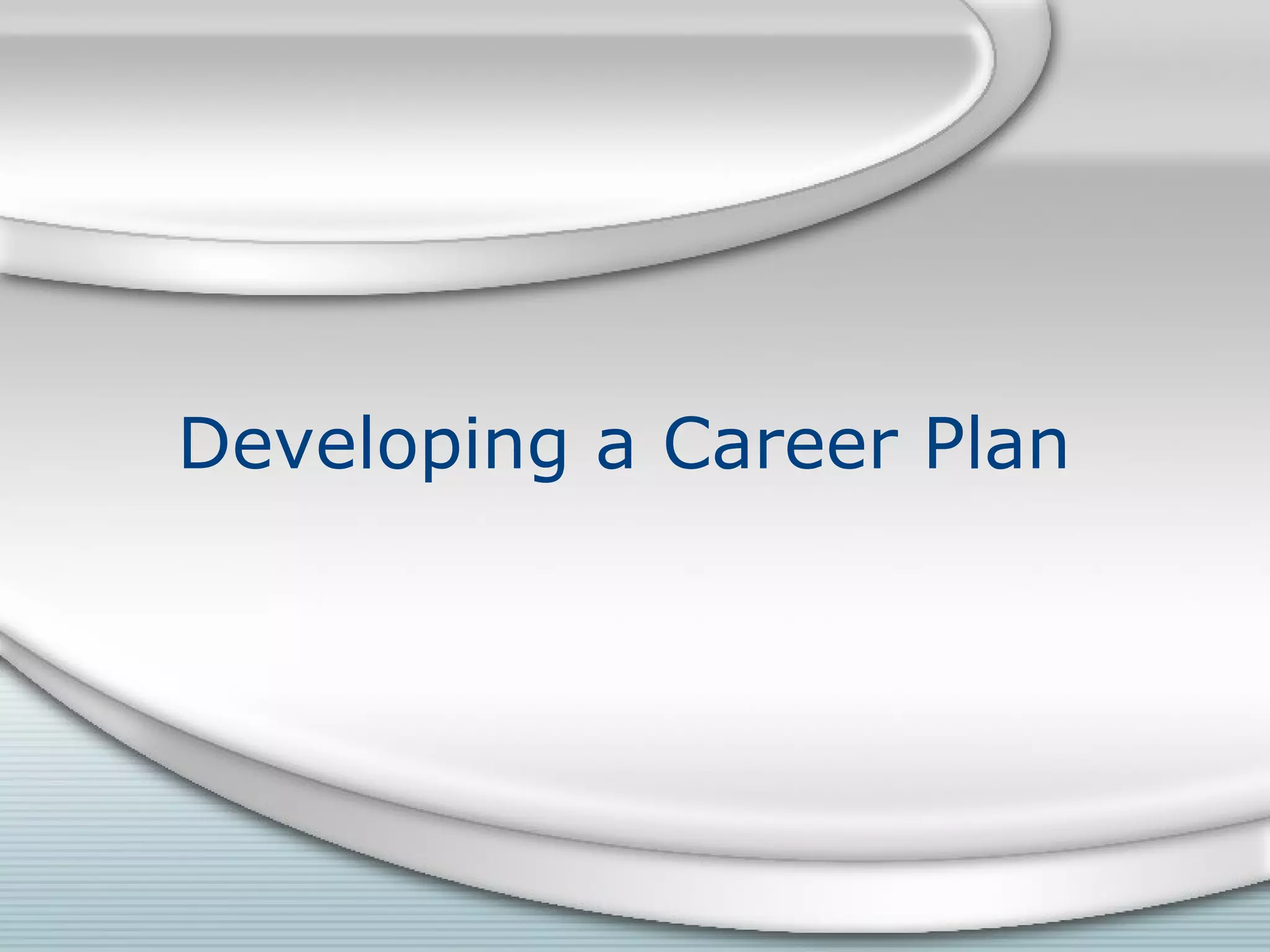 Developing a Career Plan